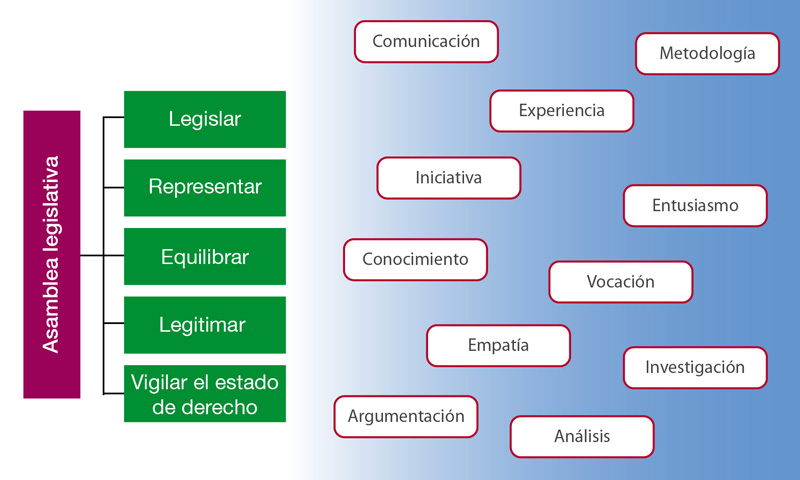 Asamblea legislativa

Legislar

Representar

Equilibrar

Legitimar

Vigilar el estado de derecho

Comunicación

Metodología

Experiencia

Iniciativa

Entusiasmo

Conocimiento

Vocación

Empatía

Investigación

Argumentación

Análisis